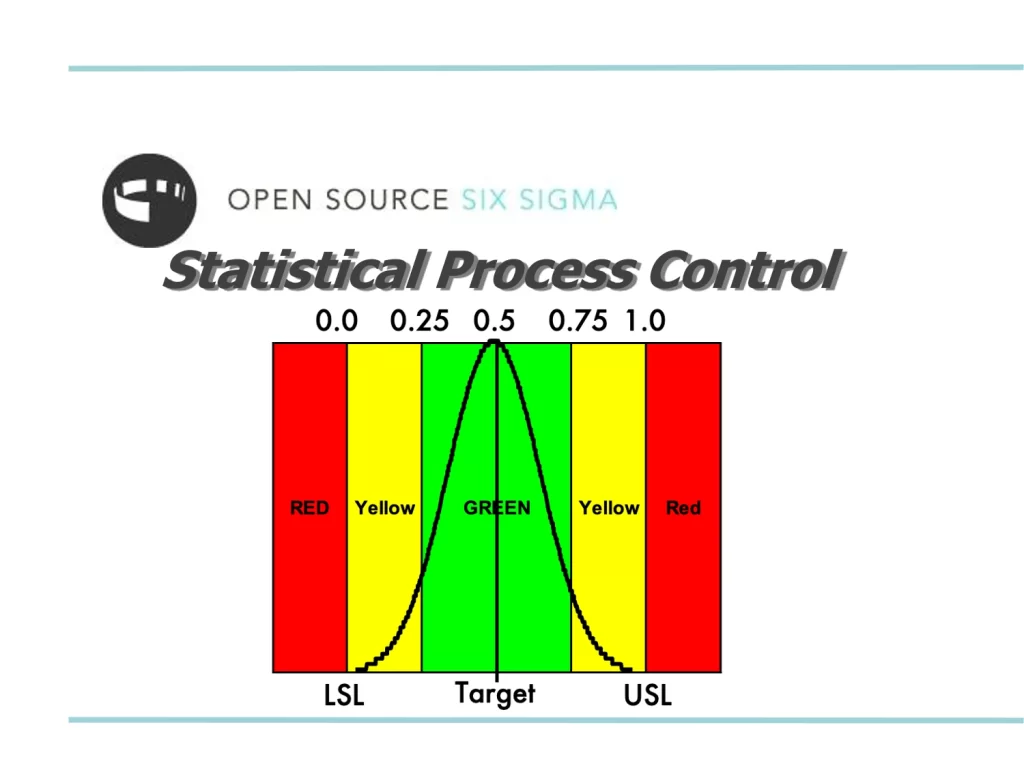 OPEN SOURCE SIX SIGMA

Statistical Process Control

0.0 0.25 0.5 0.75 1.0

RED Yellow GREEN Yellow Red

LSL Target USL